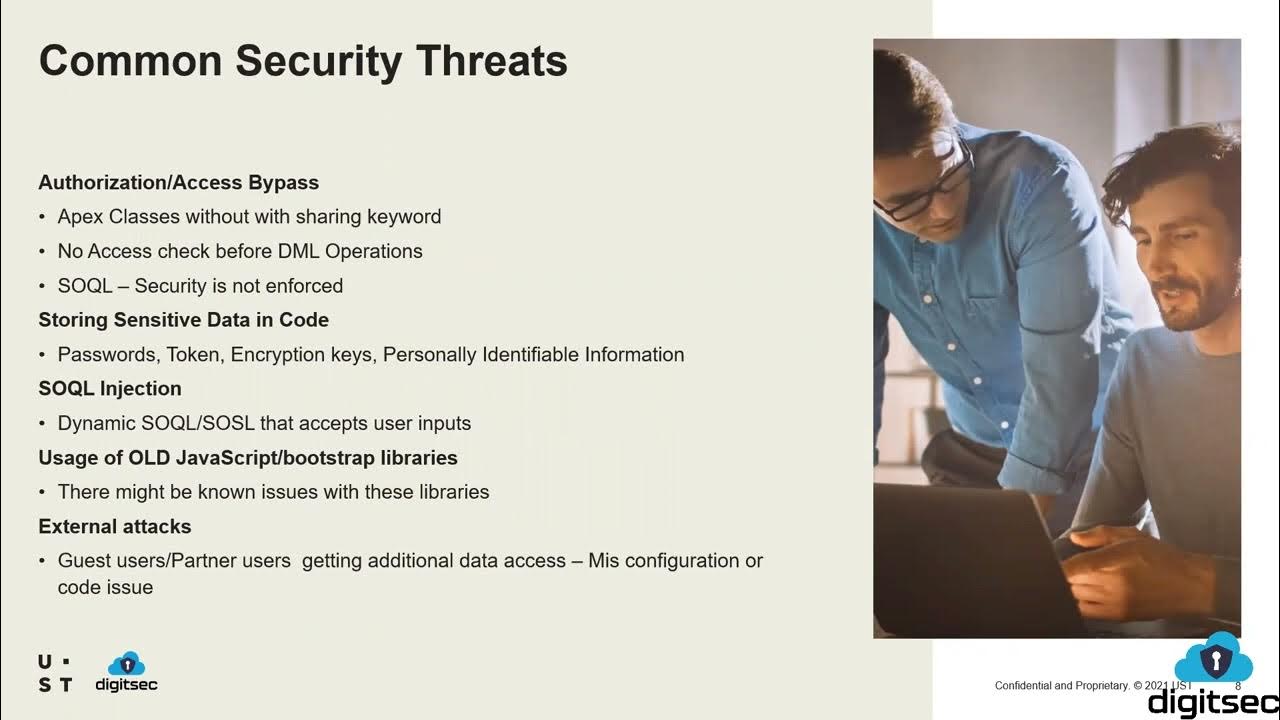 Common Security Threats

Authorization/Access Bypass

• Apex Classes without with sharing keyword

• No Access check before DML Operations

• SOQL – Security is not enforced

Storing Sensitive Data in Code

• Passwords, Token, Encryption keys, Personally Identifiable Information

SOQL Injection

• Dynamic SOQL/SOSL that accepts user inputs

Usage of OLD JavaScript/bootstrap libraries

• There might be known issues with these libraries

External attacks

• Guest users/Partner users getting additional data access – Mis configuration or code issue

U · S T

digitsec

Confidential and Proprietary. © 2021 UST 8

digitsec